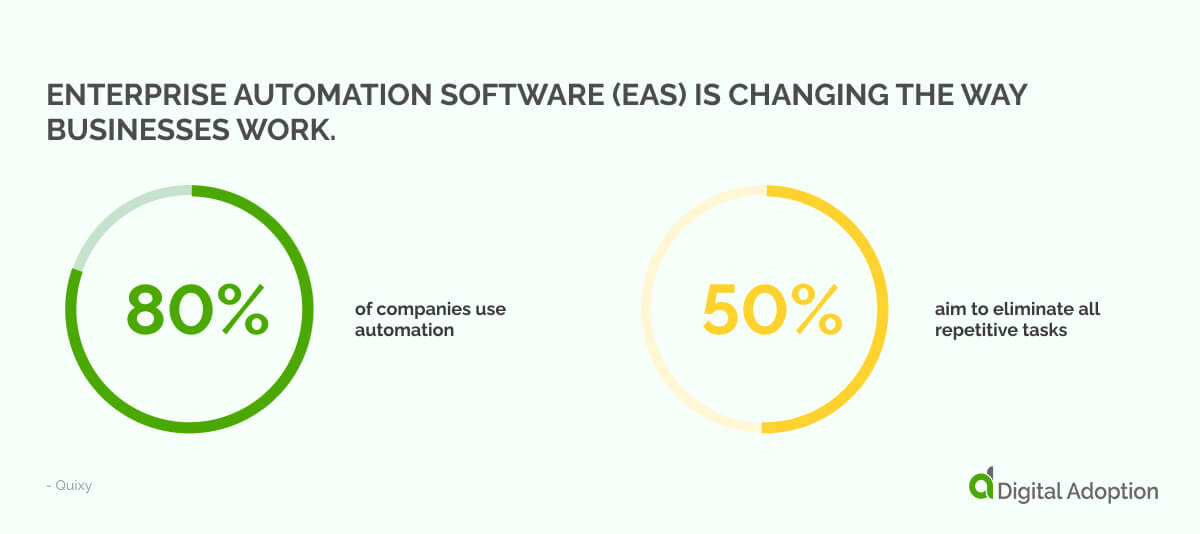 ENTERPRISE AUTOMATION SOFTWARE (EAS) IS CHANGING THE WAY BUSINESSES WORK.

80%

of companies use automation

50%

aim to eliminate all repetitive tasks

- Quixy

Digital Adoption